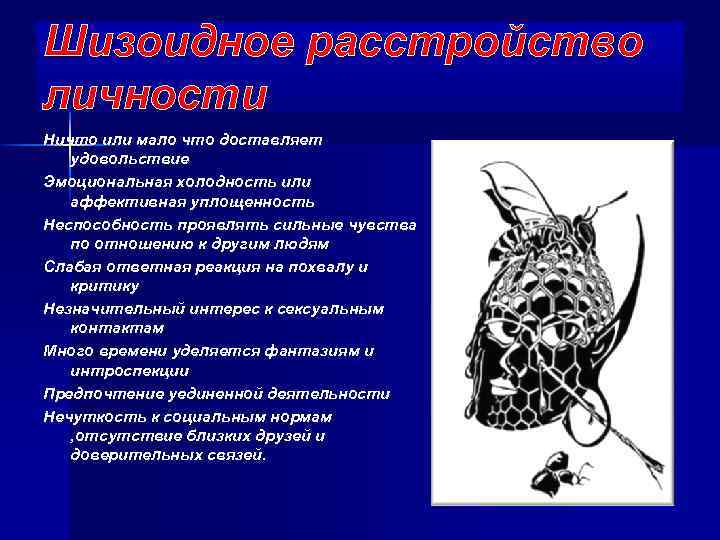 Шизоидное расстройство личности

Ничто или мало что доставляет удовольствие

Эмоциональная холодность или аффективная уплощенность

Неспособность проявлять сильные чувства по отношению к другим людям

Слабая ответная реакция на похвалу и критику

Незначительный интерес к сексуальным контактам

Много времени уделяется фантазиям и интроспекции

Предпочтение уединенной деятельности

Нечуткость к социальным нормам ,отсутствие близких друзей и доверительных связей.